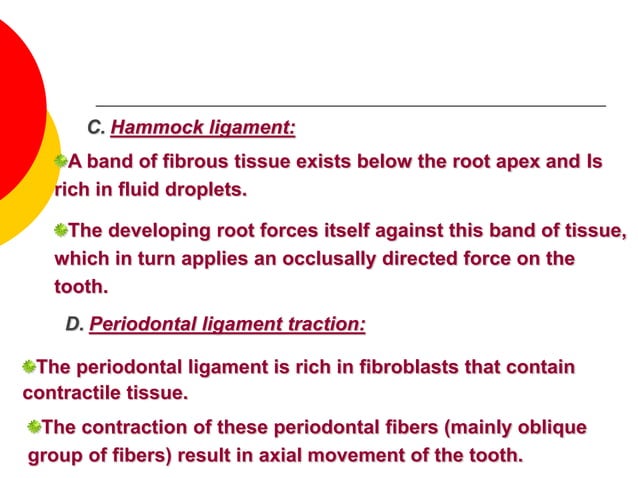 C. Hammock ligament:

A band of fibrous tissue exists below the root apex and Is rich in fluid droplets.

The developing root forces itself against this band of tissue, which in turn applies an occlusally directed force on the tooth.

D. Periodontal ligament traction:

The periodontal ligament is rich in fibroblasts that contain contractile tissue.

The contraction of these periodontal fibers (mainly oblique group of fibers) result in axial movement of the tooth.